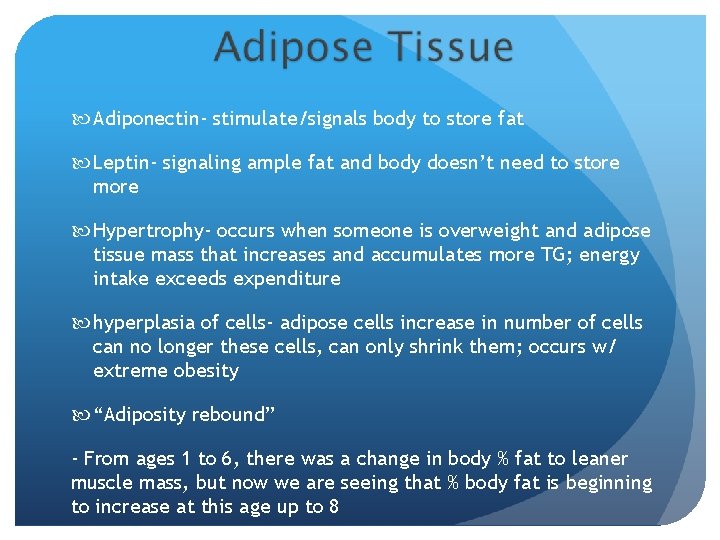 Adipose Tissue

Adiponectin- stimulate/signals body to store fat

Leptin- signaling ample fat and body doesn't need to store more

Hypertrophy- occurs when someone is overweight and adipose tissue mass that increases and accumulates more TG; energy intake exceeds expenditure

hyperplasia of cells- adipose cells increase in number of cells can no longer these cells, can only shrink them; occurs w/ extreme obesity

"Adiposity rebound"

- From ages 1 to 6, there was a change in body % fat to leaner muscle mass, but now we are seeing that % body fat is beginning to increase at this age up to 8